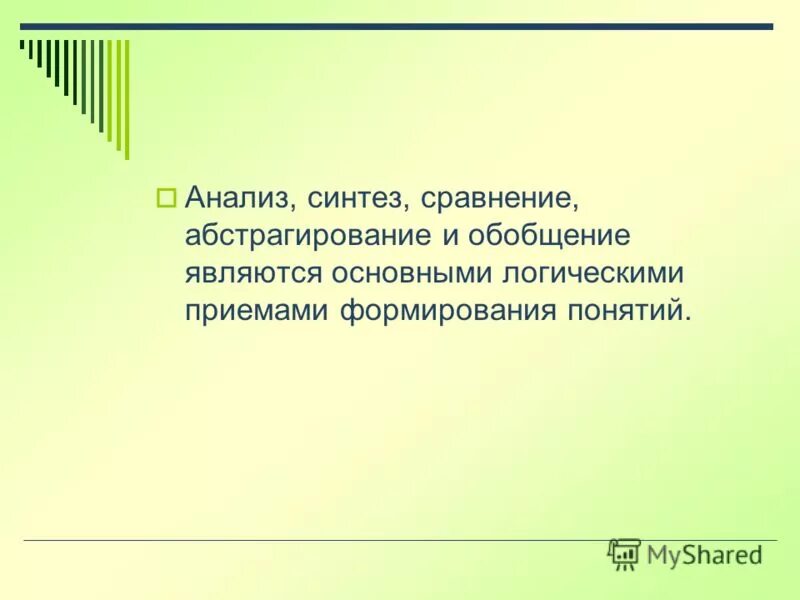 Анализ, синтез, сравнение, абстрагирование и обобщение являются основными логическими приемами формирования понятий.

MyShared